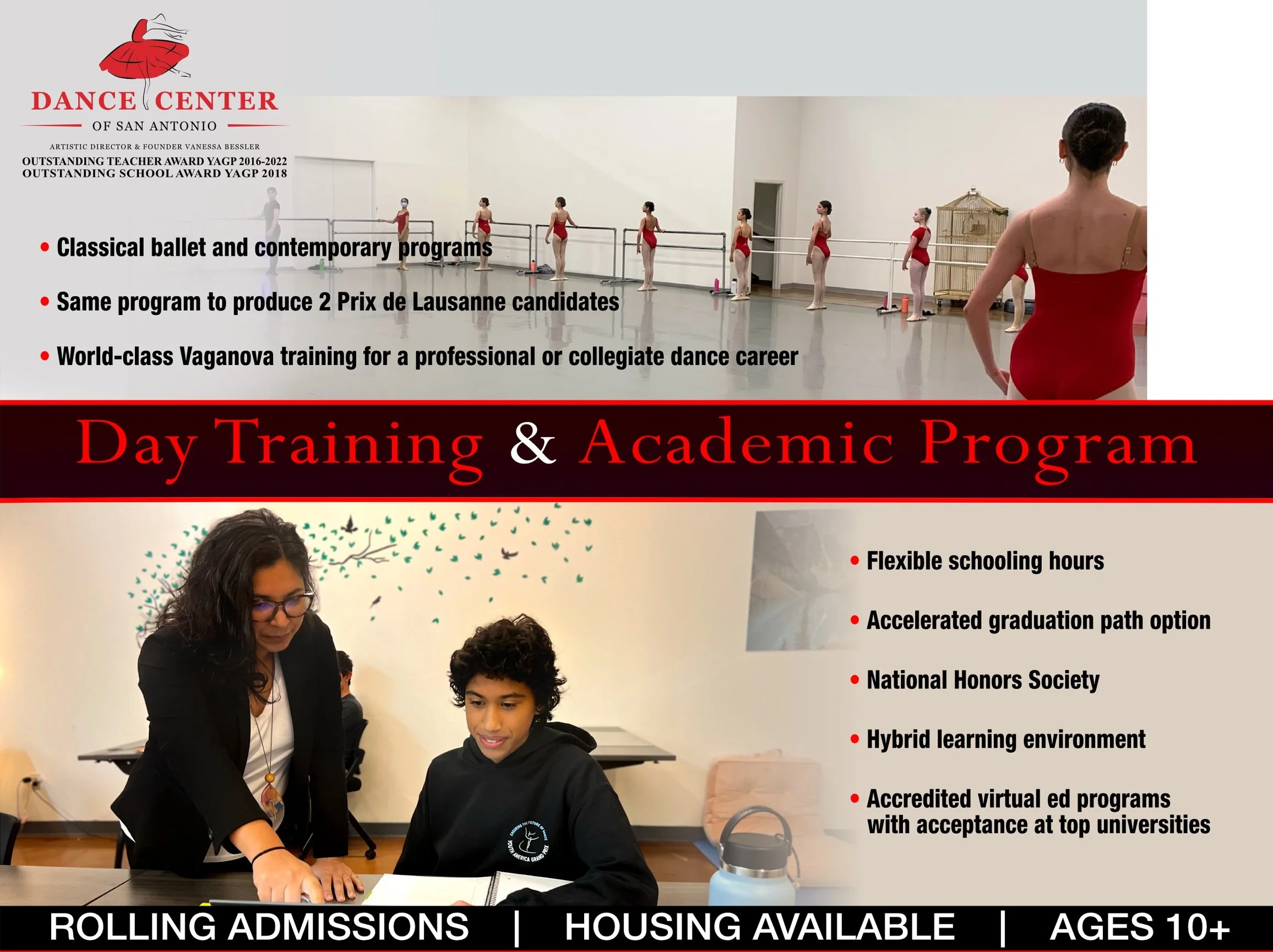 DANCE CENTER
OF SAN ANTONIO
ARTISTIC DIRECTOR & FOUNDER VANESSA BESSLER
OUTSTANDING TEACHER AWARD YAGP 2016-2022
OUTSTANDING SCHOOL AWARD YAGP 2018

• Classical ballet and contemporary programs
• Same program to produce 2 Prix de Lausanne candidates
• World-class Vaganova training for a professional or collegiate dance career

Day Training & Academic Program

• Flexible schooling hours
• Accelerated graduation path option
• National Honors Society
• Hybrid learning environment
• Accredited virtual ed programs with acceptance at top universities

ENSURING THE FUTURE OF DANCE YOUTH AMERICA GRAND PRIX

ROLLING ADMISSIONS | HOUSING AVAILABLE | AGES 10+